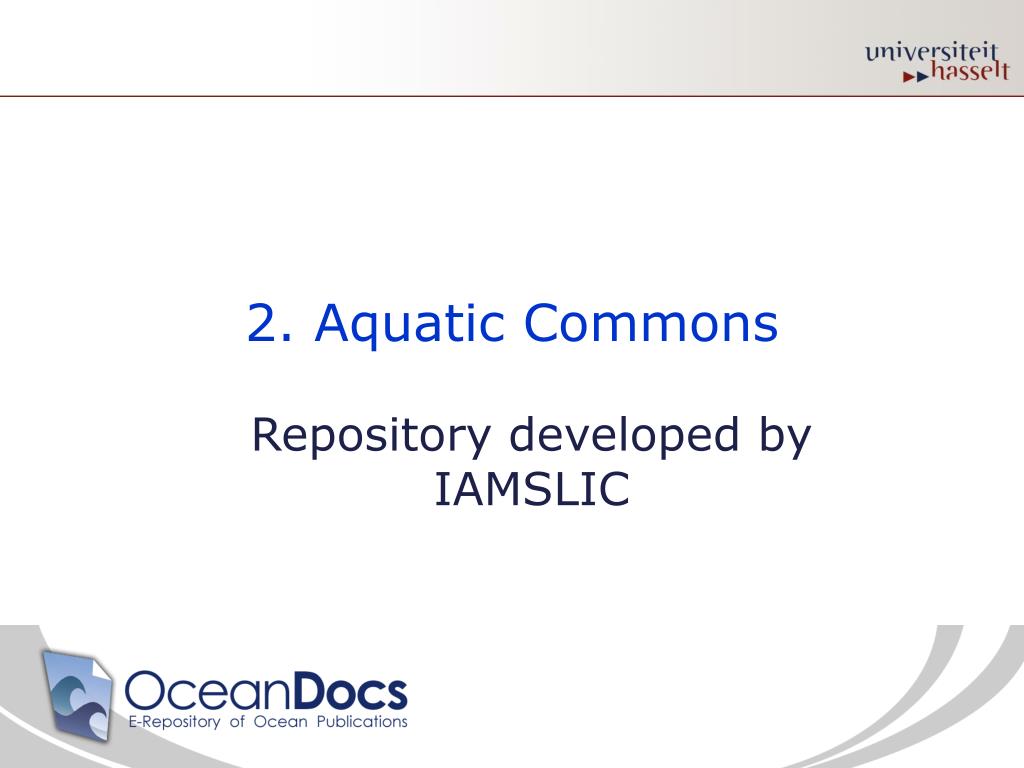 universiteit
hasselt

2. Aquatic Commons

Repository developed by IAMSLIC

OceanDocs
E-Repository of Ocean Publications